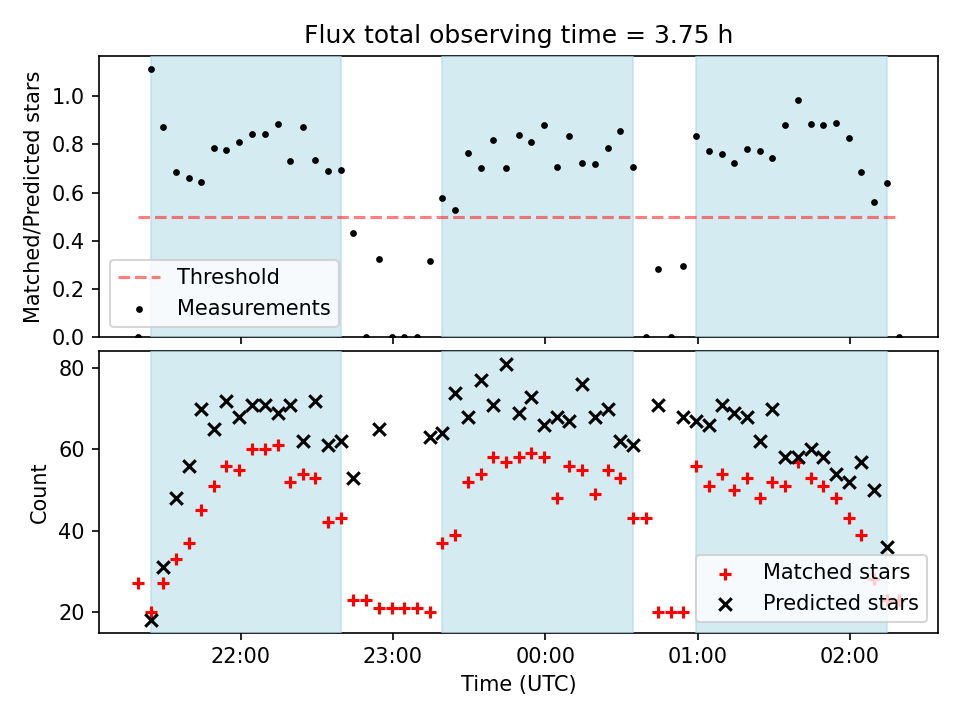 Flux total observing time = 3.75 h

Matched/Predicted stars

1.0
0.8
0.6
0.4
0.2
0.0

Threshold
Measurements

Count

80
60
40
20

Matched stars
Predicted stars

22:00
23:00
00:00
01:00
02:00

Time (UTC)